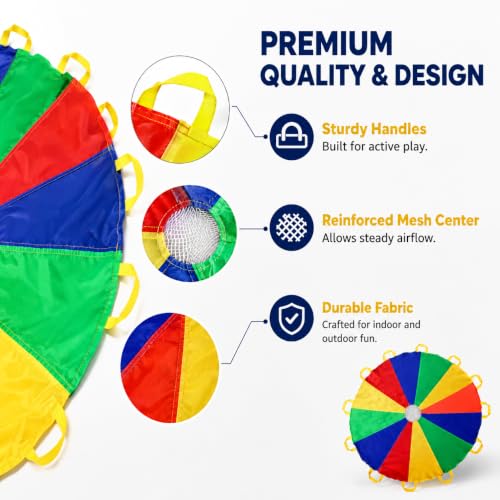 PREMIUM QUALITY & DESIGN

Sturdy Handles
Built for active play.

Reinforced Mesh Center
Allows steady airflow.

Durable Fabric
Crafted for indoor and outdoor fun.